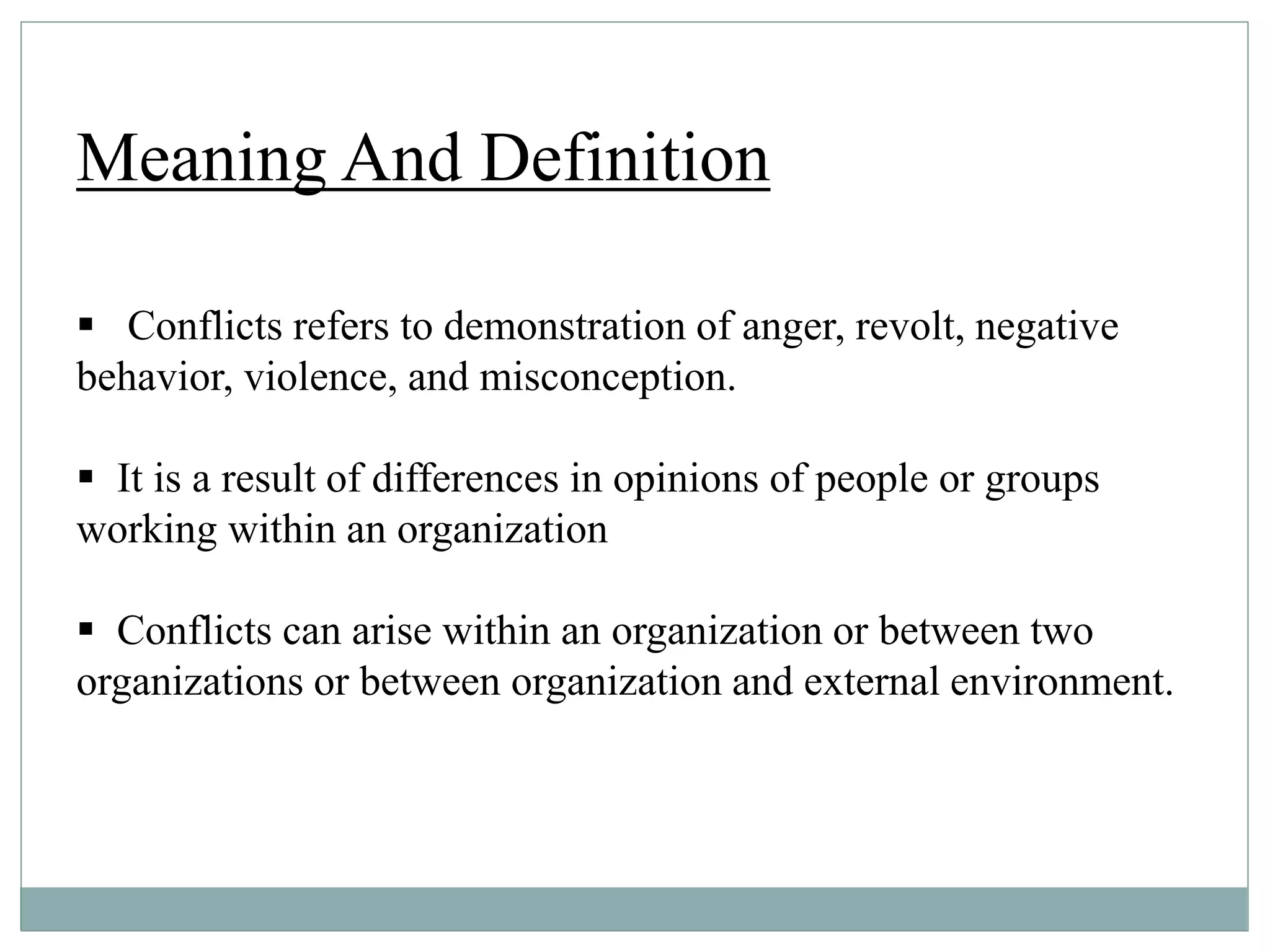 Meaning And Definition

▪ Conflicts refers to demonstration of anger, revolt, negative behavior, violence, and misconception.

▪ It is a result of differences in opinions of people or groups working within an organization

▪ Conflicts can arise within an organization or between two organizations or between organization and external environment.